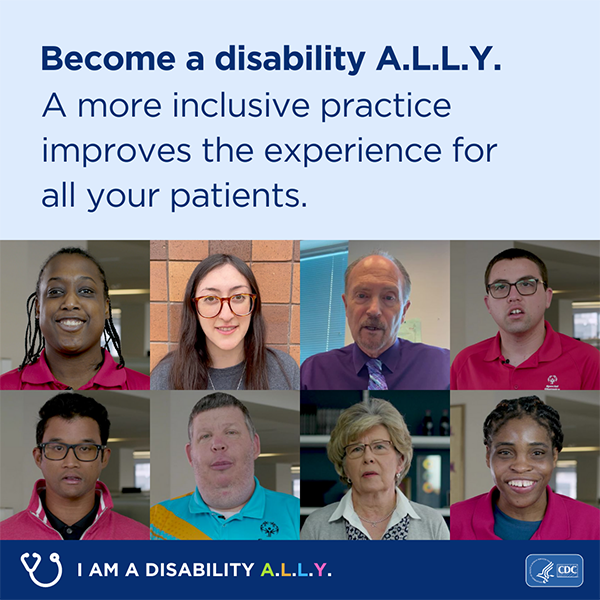 Become a disability A.L.L.Y.
A more inclusive practice improves the experience for all your patients.

I AM A DISABILITY A.L.L.Y.

CDC